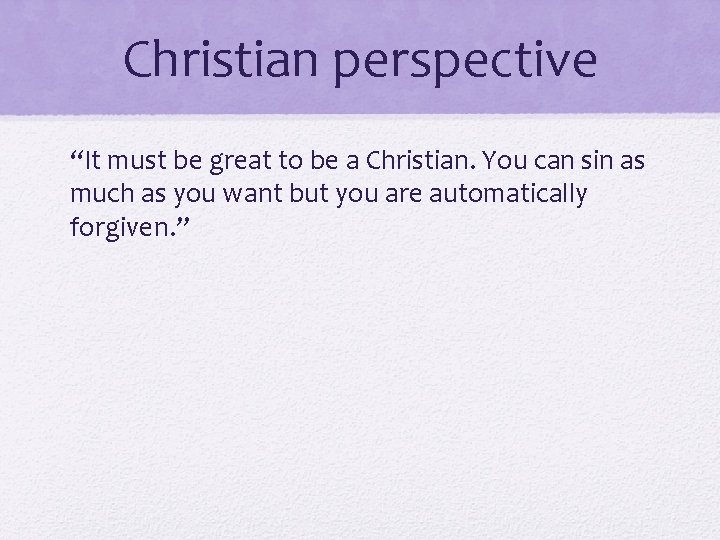 Christian perspective

“It must be great to be a Christian. You can sin as much as you want but you are automatically forgiven.”